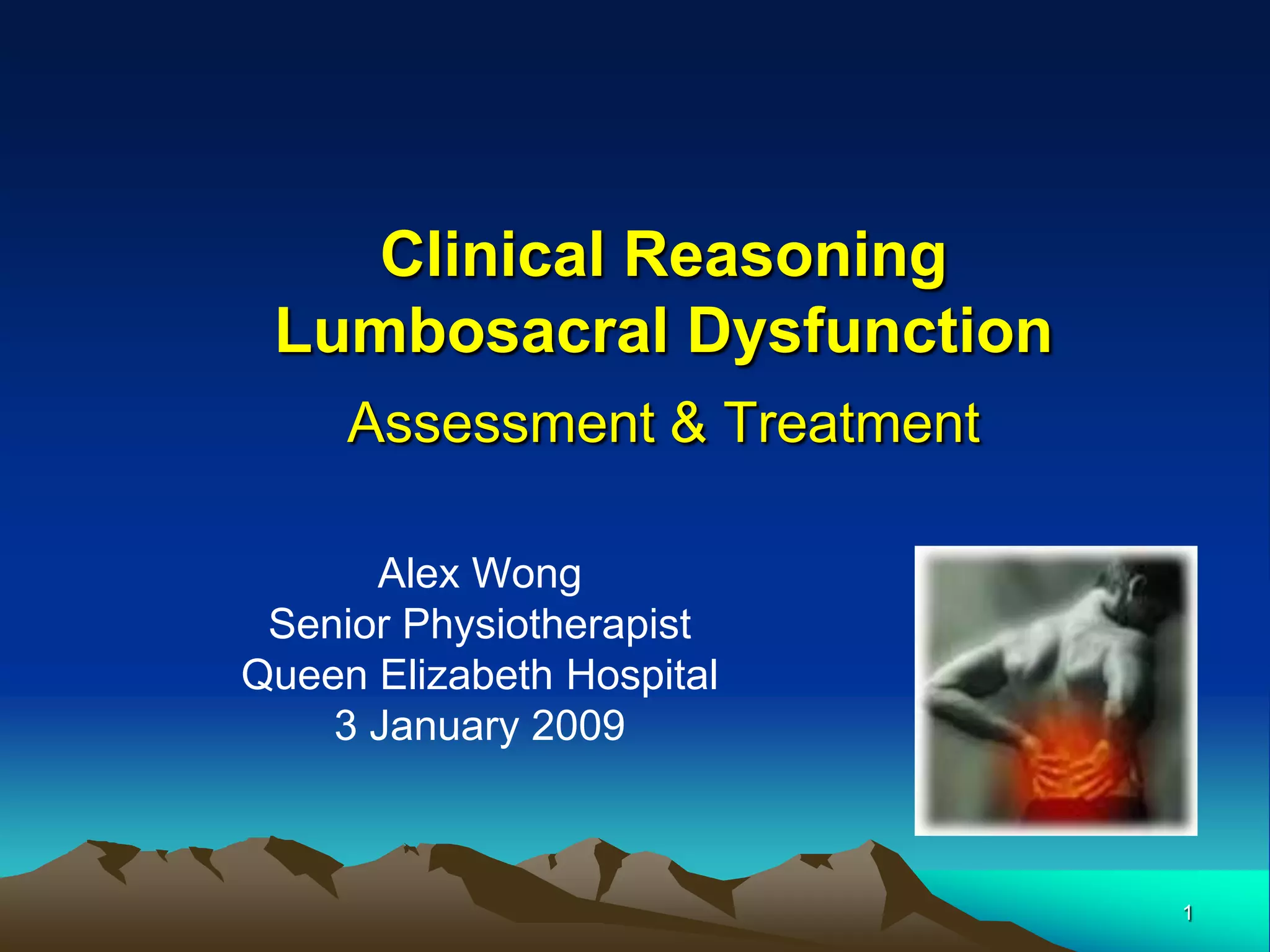 Clinical Reasoning
Lumbosacral Dysfunction

Assessment & Treatment

Alex Wong
Senior Physiotherapist
Queen Elizabeth Hospital
3 January 2009

1